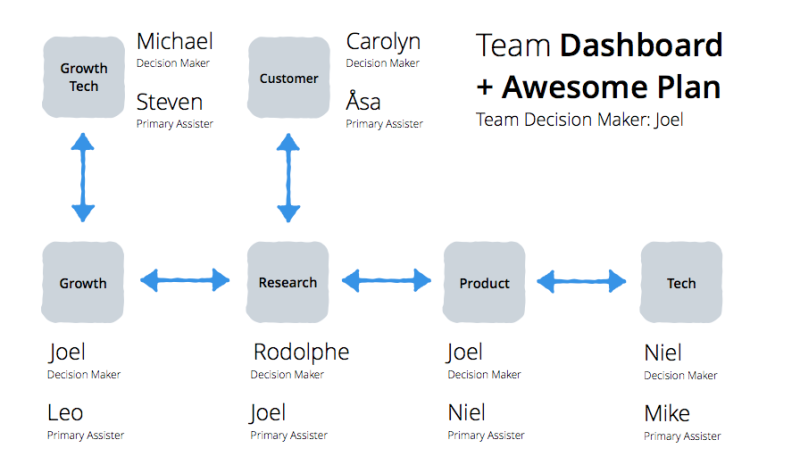 Growth Tech

Michael
Decision Maker

Steven
Primary Assister

Customer

Carolyn
Decision Maker

Åsa
Primary Assister

Team Dashboard + Awesome Plan
Team Decision Maker: Joel

Growth

Research

Product

Tech

Joel
Decision Maker

Leo
Primary Assister

Rodolphe
Decision Maker

Joel
Primary Assister

Joel
Decision Maker

Niel
Primary Assister

Niel
Decision Maker

Mike
Primary Assister